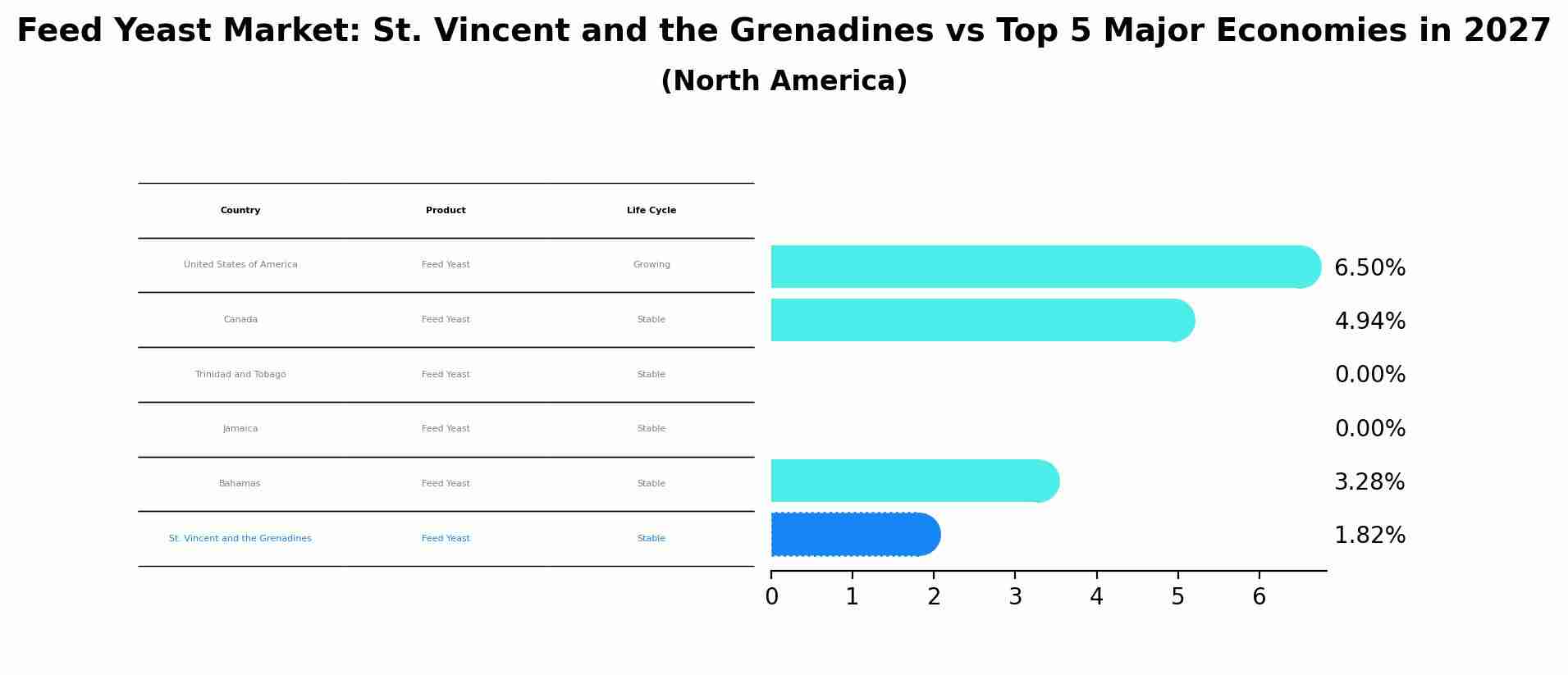 Feed Yeast Market: St. Vincent and the Grenadines vs Top 5 Major Economies in 2027
(North America)

| Country | Product | Life Cycle |
|---|---|---|
| United States of America | Feed Yeast | Growing |
| Canada | Feed Yeast | Stable |
| Trinidad and Tobago | Feed Yeast | Stable |
| Jamaica | Feed Yeast | Stable |
| Bahamas | Feed Yeast | Stable |
| St. Vincent and the Grenadines | Feed Yeast | Stable |

6.50%
4.94%
0.00%
0.00%
3.28%
1.82%

0 1 2 3 4 5 6